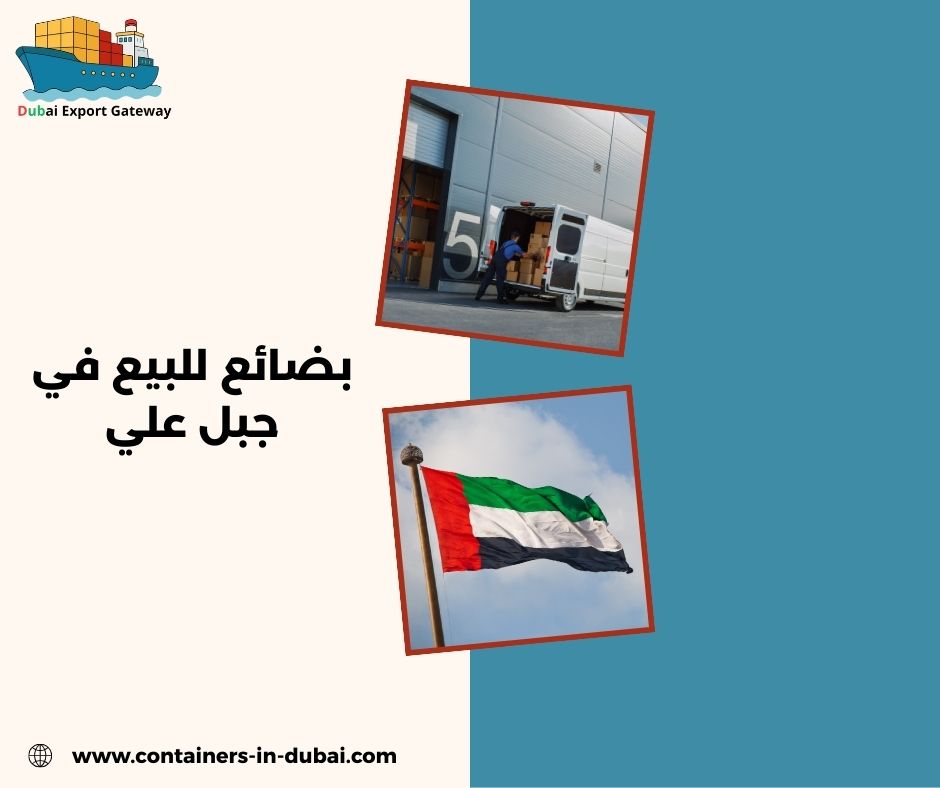 Dubai Export Gateway

5

بضائع للبيع في جبل علي

www.containers-in-dubai.com